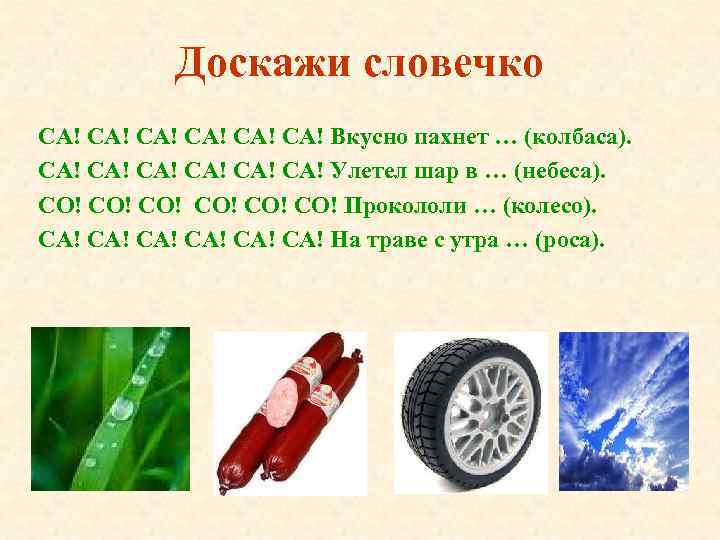 Доскажи словечко

СА! СА! СА! СА! СА! СА! Вкусно пахнет … (колбаса).
СА! СА! СА! СА! СА! СА! Улетел шар в … (небеса).
СО! СО! СО! СО! СО! СО! Прокололи … (колесо).
СА! СА! СА! СА! СА! СА! На траве с утра … (роса).